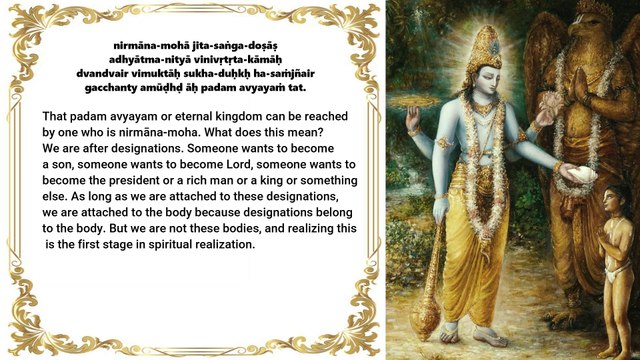 nirmāna-mohā jita-saṅga-doṣāṣ
adhyātma-nityā vinivṛtṛta-kāmāḥ
dvandvair vimuktāḥ sukha-duḥkḥ ha-saṁjñair
gacchanty amūḍhḍ āḥ padam avyayaṁ tat.

That padam avyayam or eternal kingdom can be reached by one who is nirmāna-moha. What does this mean? We are after designations. Someone wants to become a son, someone wants to become Lord, someone wants to become the president or a rich man or a king or something else. As long as we are attached to these designations, we are attached to the body because designations belong to the body. But we are not these bodies, and realizing this is the first stage in spiritual realization.